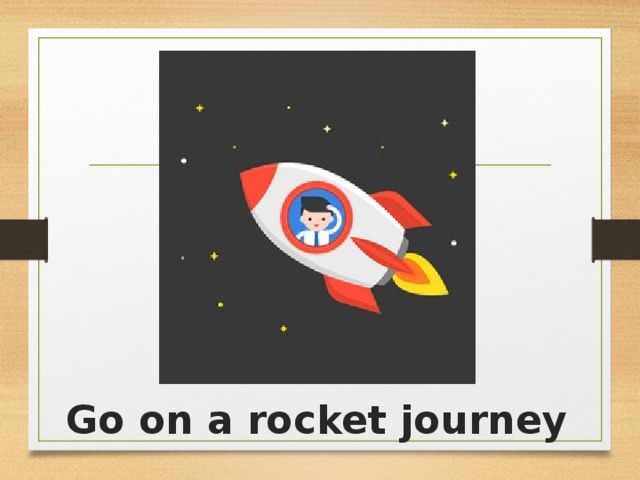 Go on a rocket journey